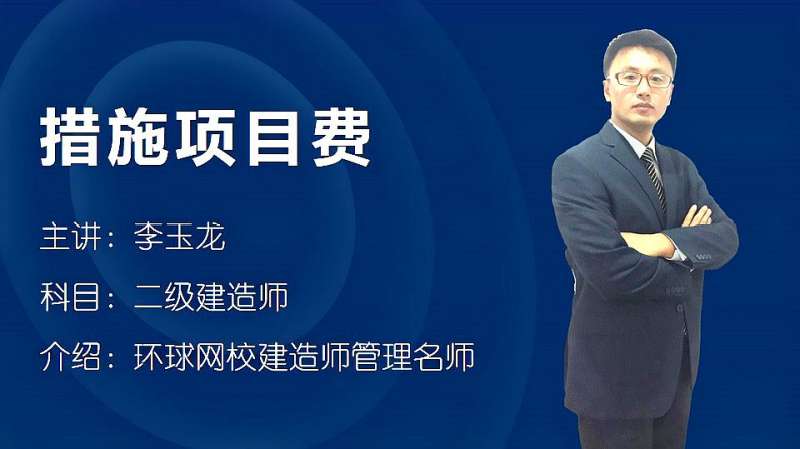 措施项目费

主讲：李玉龙

科目：二级建造师

介绍：环球网校建造师管理名师